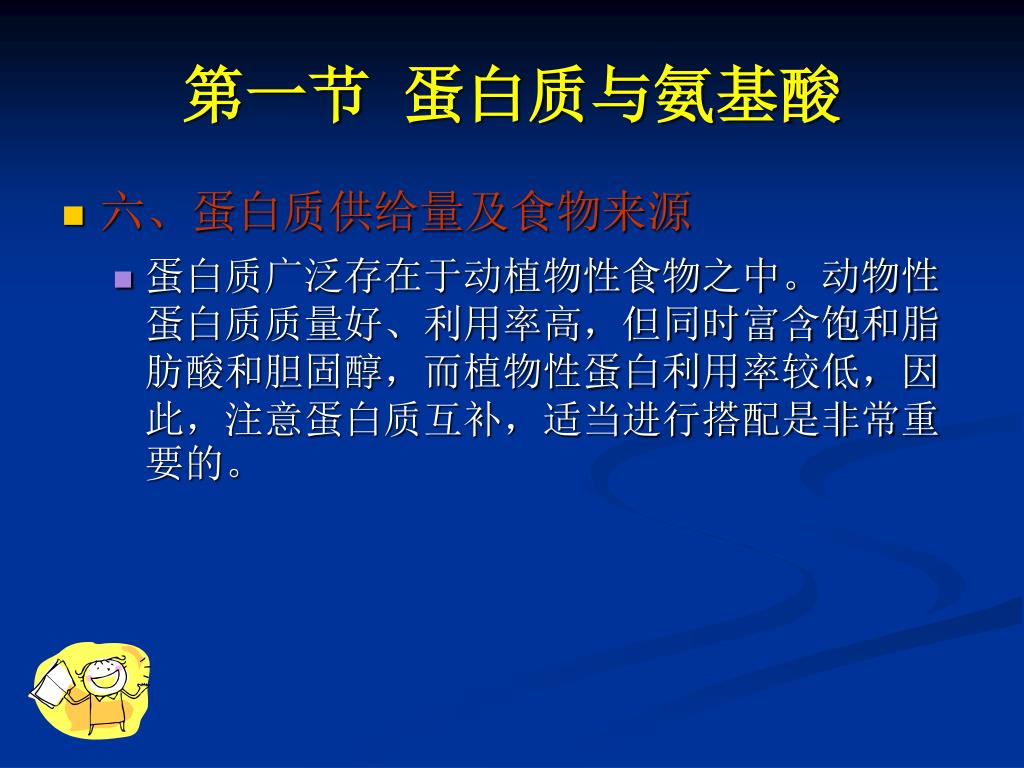 第一节 蛋白质与氨基酸

六、蛋白质供给量及食物来源

蛋白质广泛存在于动植物性食物之中。动物性蛋白质质量好、利用率高，但同时富含饱和脂肪酸和胆固醇，而植物性蛋白利用率较低，因此，注意蛋白质互补，适当进行搭配是非常重要的。